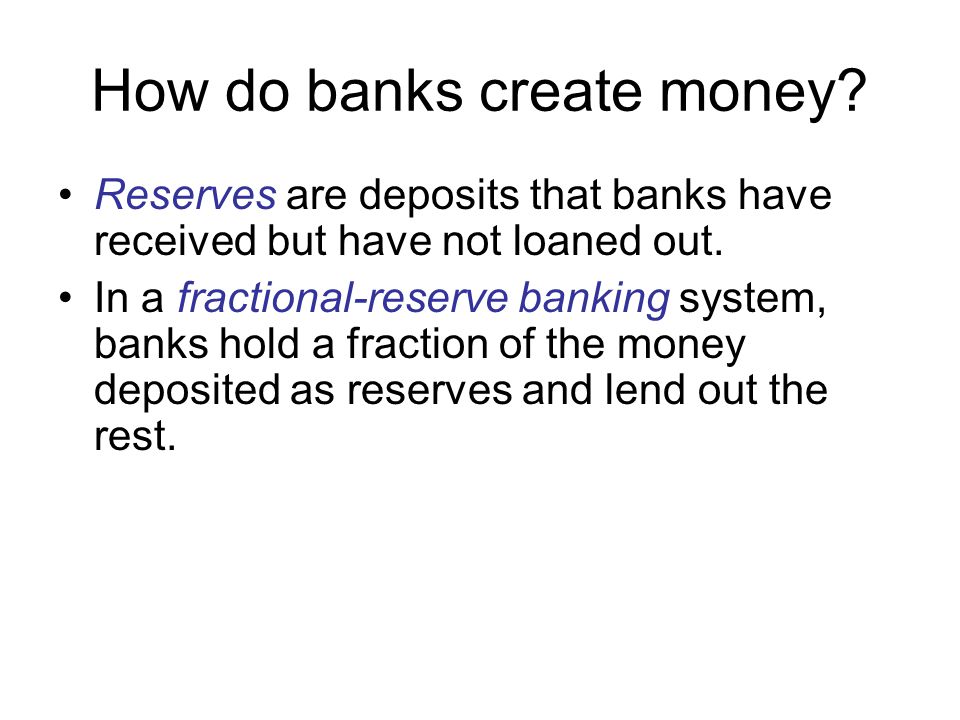 How do banks create money?

• Reserves are deposits that banks have received but have not loaned out.

• In a fractional-reserve banking system, banks hold a fraction of the money deposited as reserves and lend out the rest.